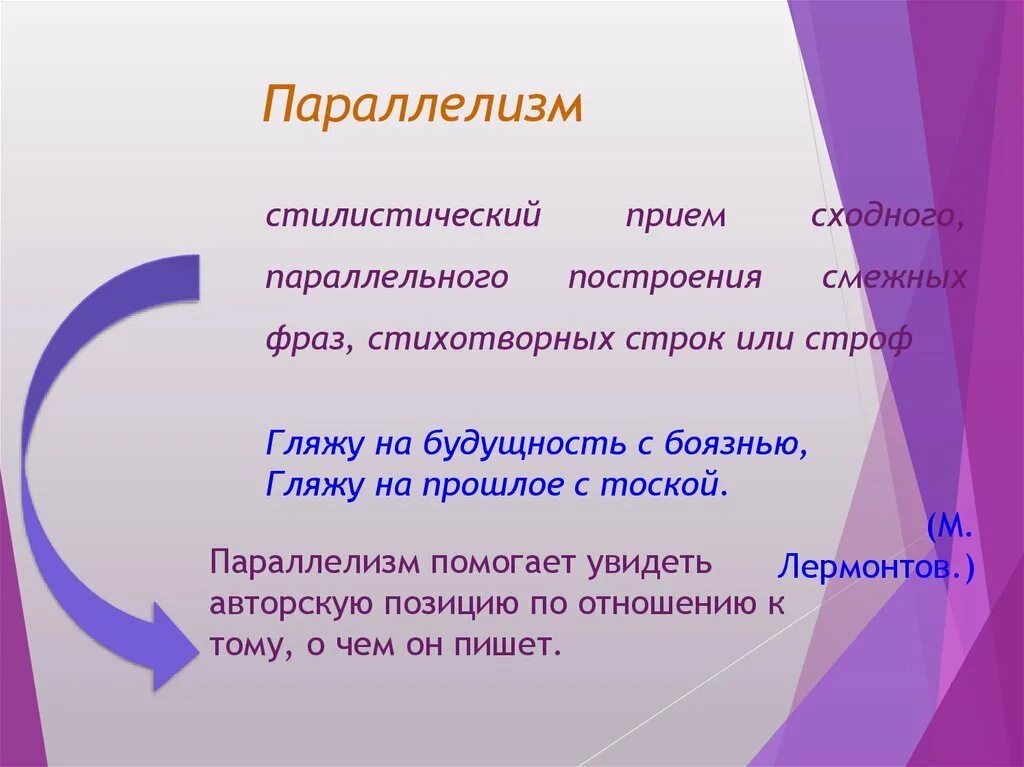 Параллелизм

стилистический прием сходного, параллельного построения смежных фраз, стихотворных строк или строф

Гляжу на будущность с боязнью,
Гляжу на прошлое с тоской.

(М. Лермонтов.)

Параллелизм помогает увидеть авторскую позицию по отношению к тому, о чем он пишет.